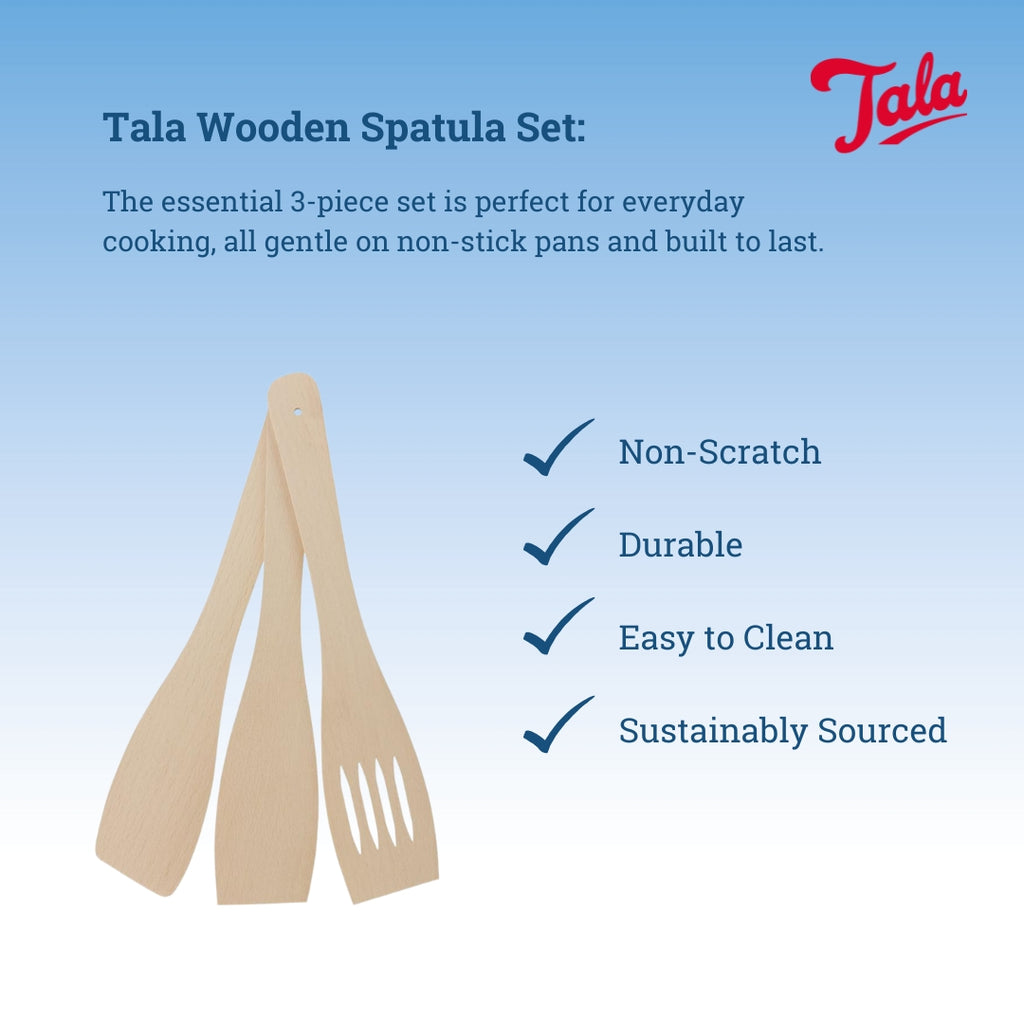 Tala

Tala Wooden Spatula Set:

The essential 3-piece set is perfect for everyday cooking, all gentle on non-stick pans and built to last.

Non-Scratch

Durable

Easy to Clean

Sustainably Sourced